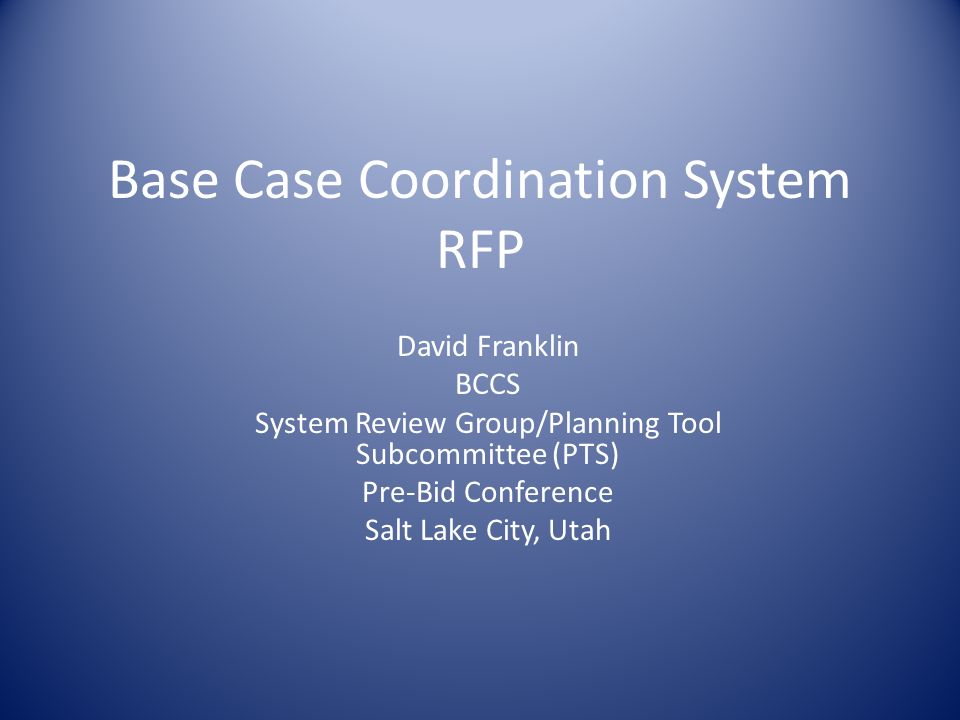 Base Case Coordination System RFP

David Franklin
BCCS
System Review Group/Planning Tool Subcommittee (PTS)
Pre-Bid Conference
Salt Lake City, Utah